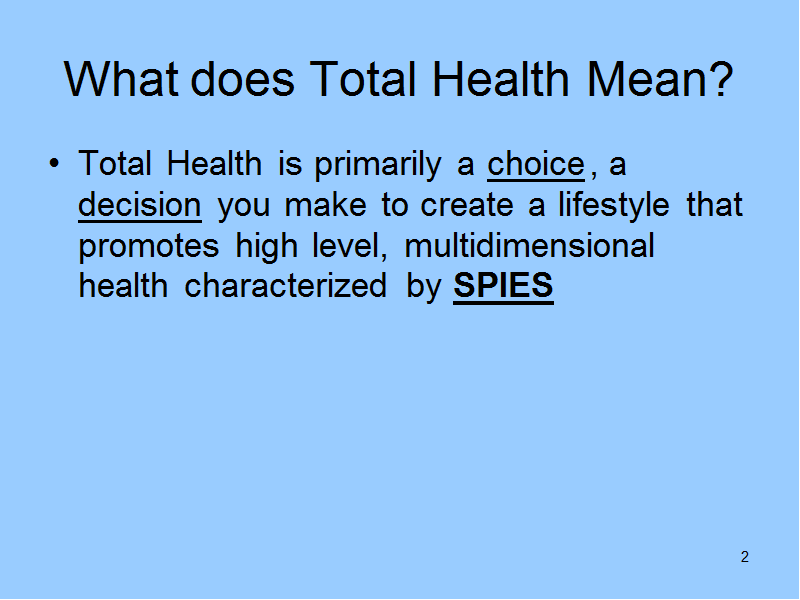 What does Total Health Mean?

• Total Health is primarily a choice , a decision you make to create a lifestyle that promotes high level, multidimensional health characterized by SPIES

2